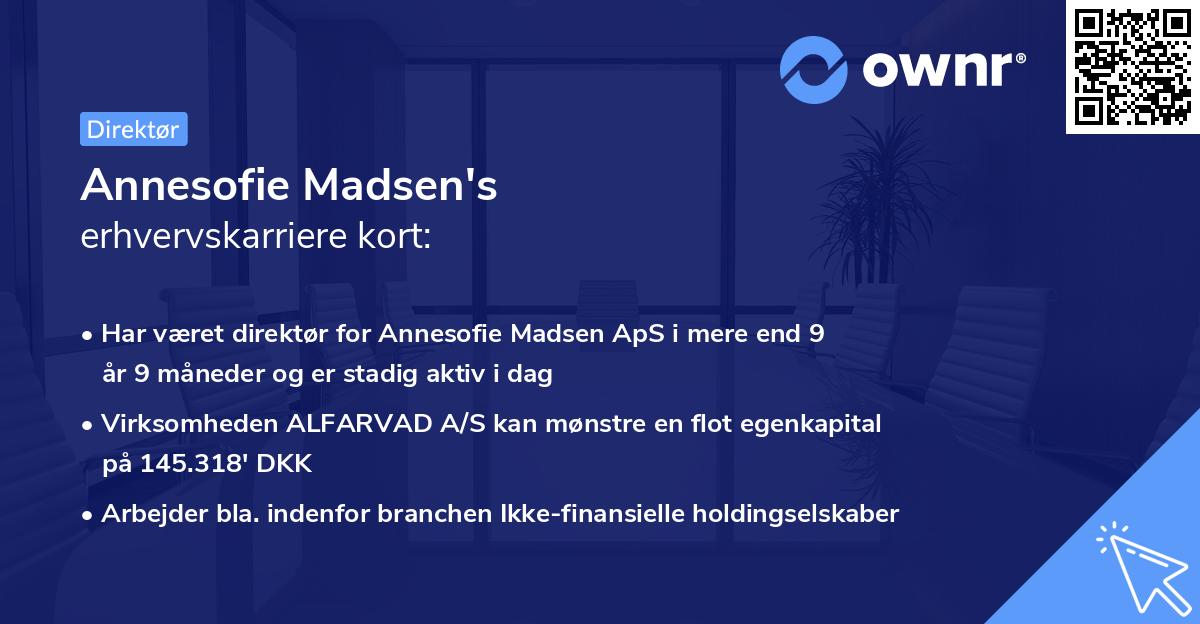 ownr®

Direktør

Annesofie Madsen's
erhvervskarriere kort:

• Har været direktør for Annesofie Madsen ApS i mere end 9 år 9 måneder og er stadig aktiv i dag

• Virksomheden ALFARVAD A/S kan mønstre en flot egenkapital på 145.318' DKK

• Arbejder bla. indenfor branchen Ikke-finansielle holdingselskaber